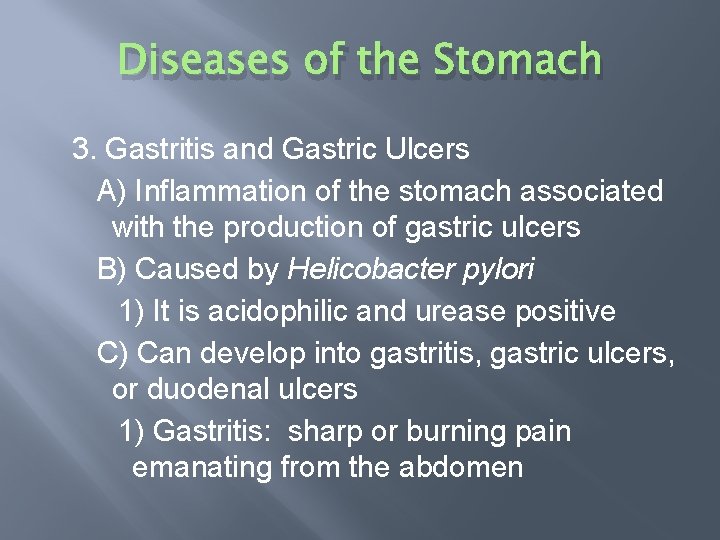 Diseases of the Stomach

3. Gastritis and Gastric Ulcers

A) Inflammation of the stomach associated with the production of gastric ulcers

B) Caused by Helicobacter pylori

1) It is acidophilic and urease positive

C) Can develop into gastritis, gastric ulcers, or duodenal ulcers

1) Gastritis:  sharp or burning pain emanating from the abdomen